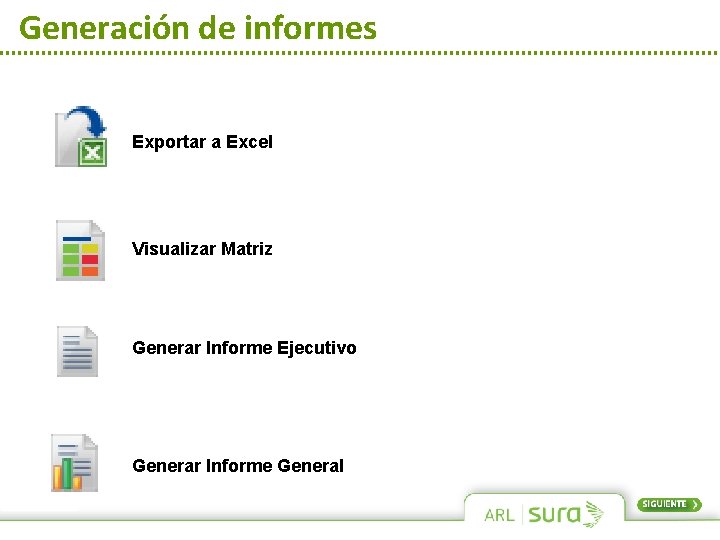 Generación de informes

Exportar a Excel

Visualizar Matriz

Generar Informe Ejecutivo

Generar Informe General

ARL sura

SIGUIENTE